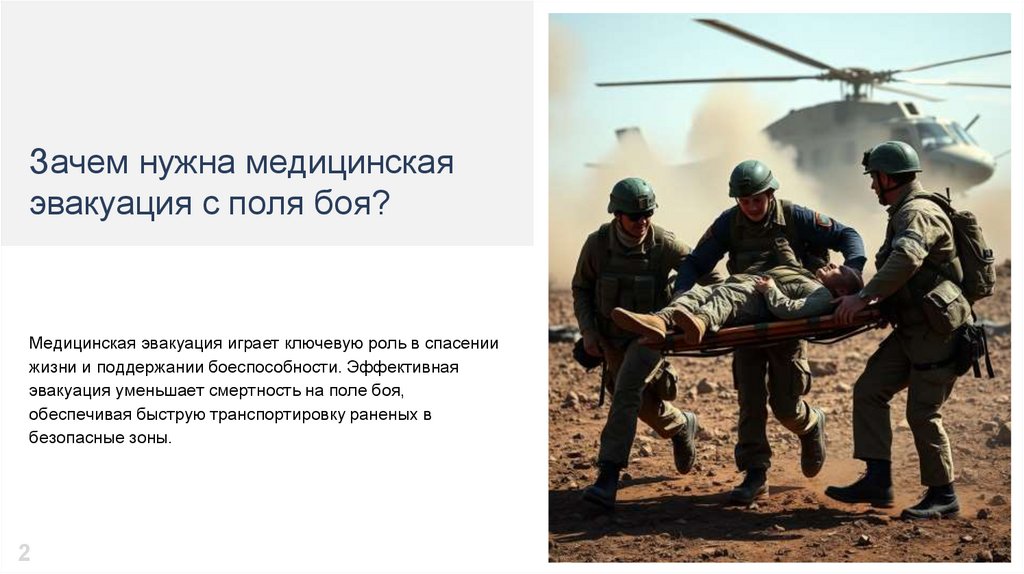 Зачем нужна медицинская эвакуация с поля боя?

Медицинская эвакуация играет ключевую роль в спасении жизни и поддержании боеспособности. Эффективная эвакуация уменьшает смертность на поле боя, обеспечивая быструю транспортировку раненых в безопасные зоны.

2